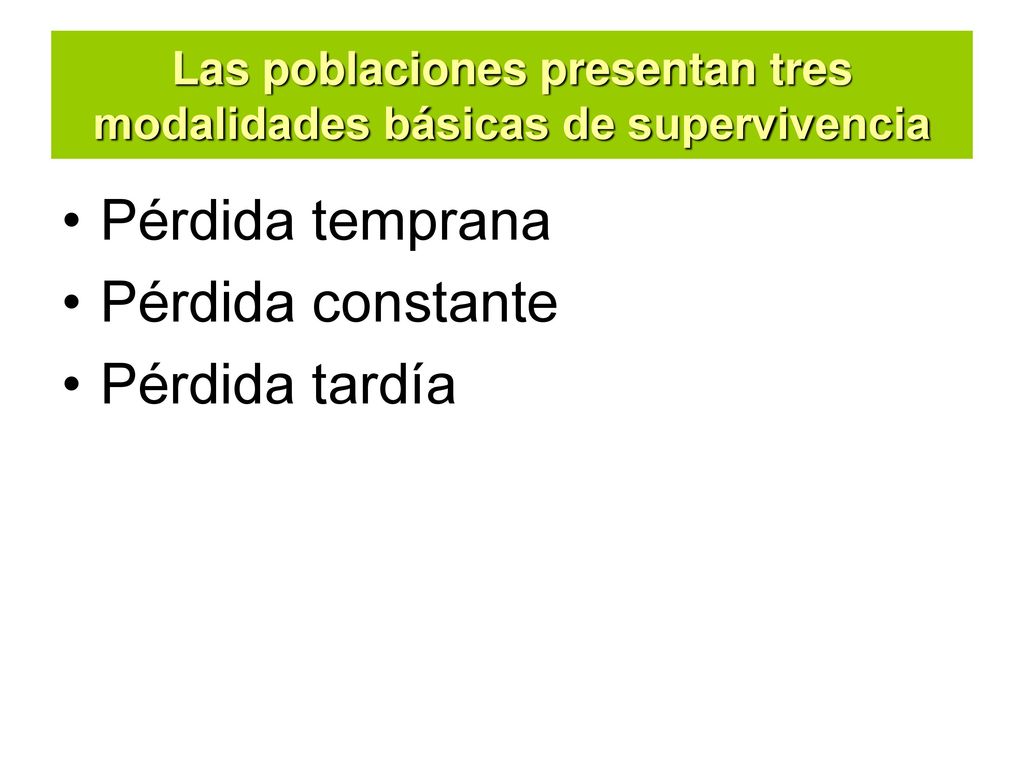 Las poblaciones presentan tres modalidades básicas de supervivencia

• Pérdida temprana
• Pérdida constante
• Pérdida tardía